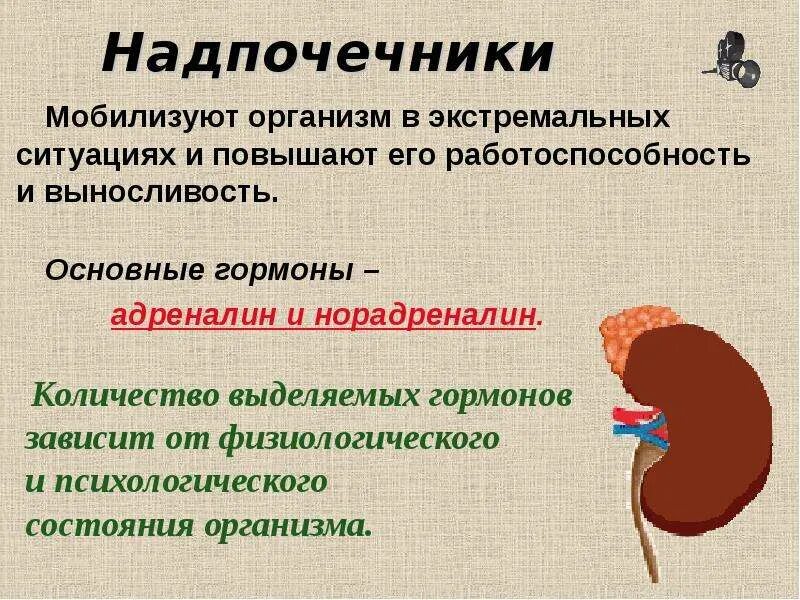 Надпочечники

Мобилизуют организм в экстремальных ситуациях и повышают его работоспособность и выносливость.

Основные гормоны –

адреналин и норадреналин.

Количество выделяемых гормонов зависит от физиологического и психологического состояния организма.